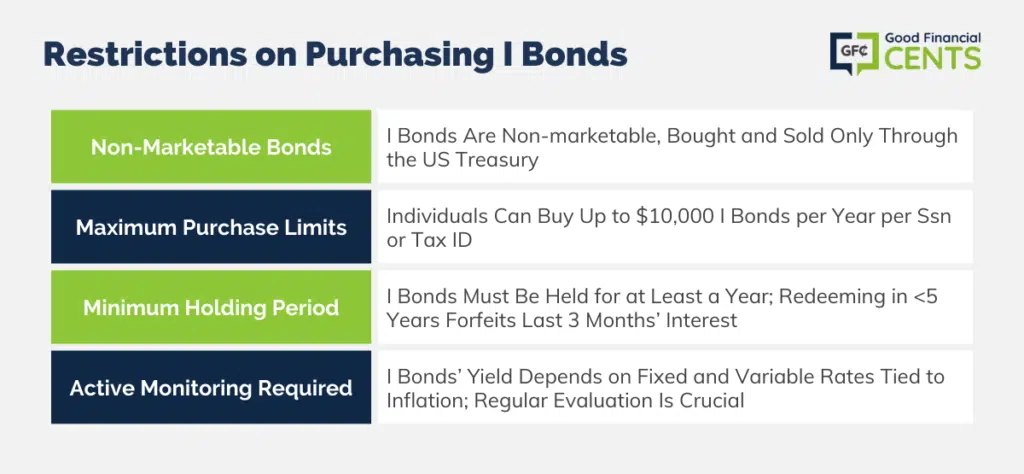 Restrictions on Purchasing I Bonds

GFC Good Financial CENTS

| Non-Marketable Bonds | I Bonds Are Non-marketable, Bought and Sold Only Through the US Treasury |
|---|---|
| Maximum Purchase Limits | Individuals Can Buy Up to \$10,000 I Bonds per Year per Ssn or Tax ID |
| Minimum Holding Period | I Bonds Must Be Held for at Least a Year; Redeeming in <5 Years Forfeits Last 3 Months' Interest |
| Active Monitoring Required | I Bonds' Yield Depends on Fixed and Variable Rates Tied to Inflation; Regular Evaluation Is Crucial |